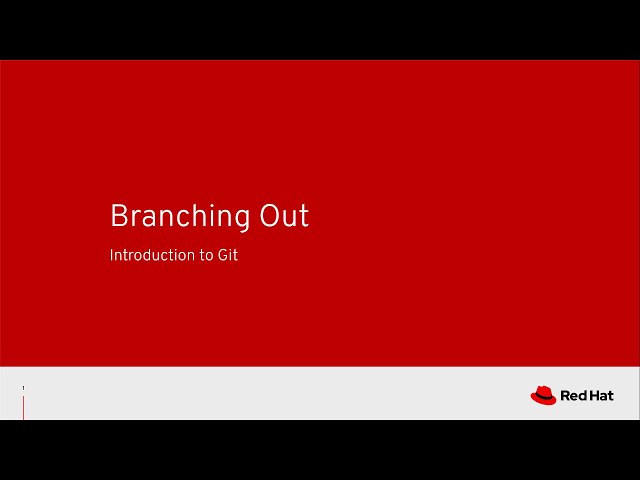 Branching Out

Introduction to Git

1

Red Hat